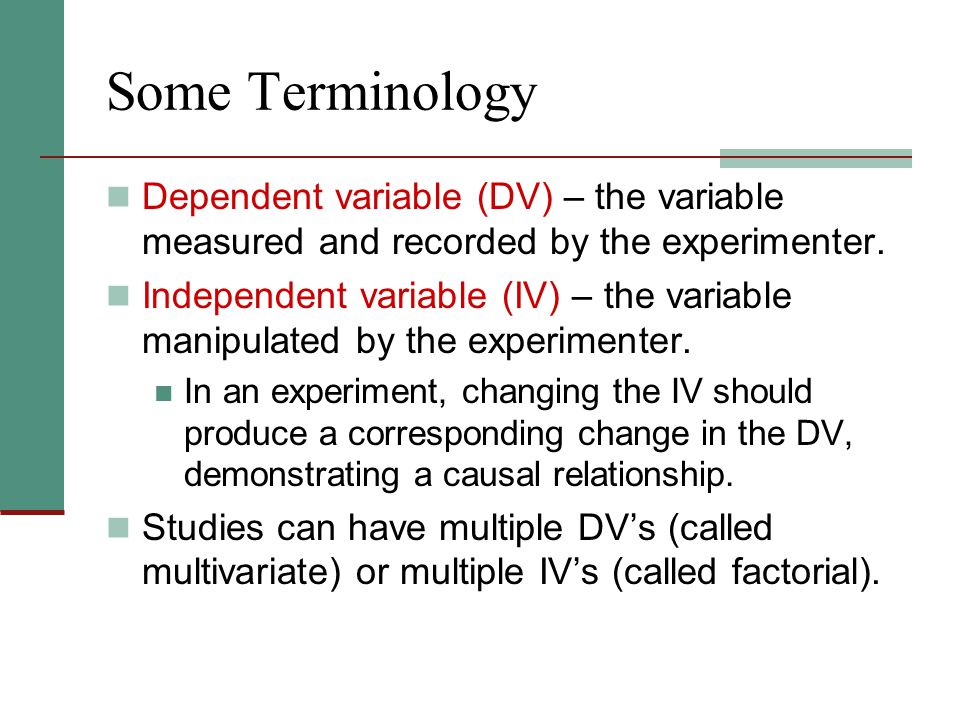 Some Terminology

Dependent variable (DV) – the variable measured and recorded by the experimenter.

Independent variable (IV) – the variable manipulated by the experimenter.

In an experiment, changing the IV should produce a corresponding change in the DV, demonstrating a causal relationship.

Studies can have multiple DV’s (called multivariate) or multiple IV’s (called factorial).